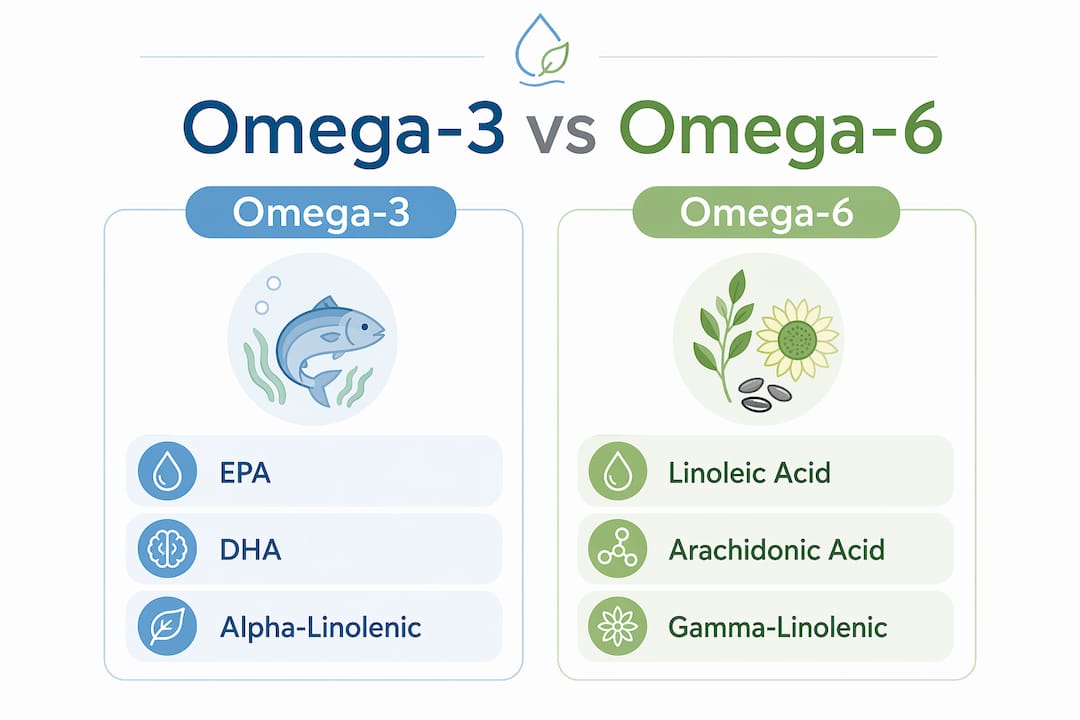 Omega-3 vs Omega-6

Omega-3

EPA

DHA

Alpha-Linolenic

Omega-6

Linoleic Acid

Arachidonic Acid

Gamma-Linolenic